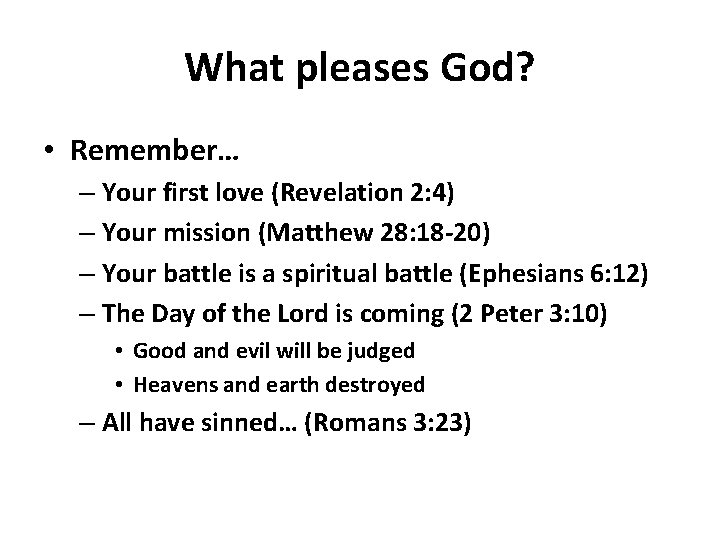 What pleases God?

• Remember…
  – Your first love (Revelation 2:4)
  – Your mission (Matthew 28:18-20)
  – Your battle is a spiritual battle (Ephesians 6:12)
  – The Day of the Lord is coming (2 Peter 3:10)
    • Good and evil will be judged
    • Heavens and earth destroyed
  – All have sinned… (Romans 3:23)